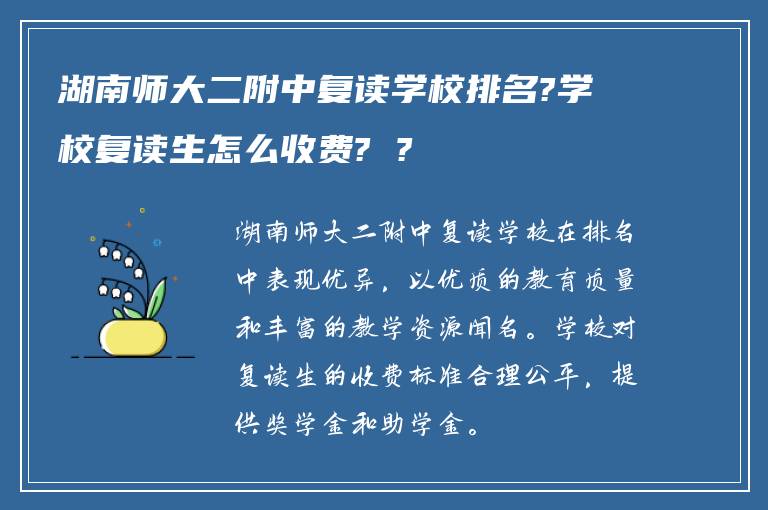 湖南师大二附中复读学校排名?学校复读生怎么收费? ?

湖南师大二附中复读学校在排名中表现优异，以优质的教育质量和丰富的教学资源闻名。学校对复读生的收费标准合理公平，提供奖学金和助学金。